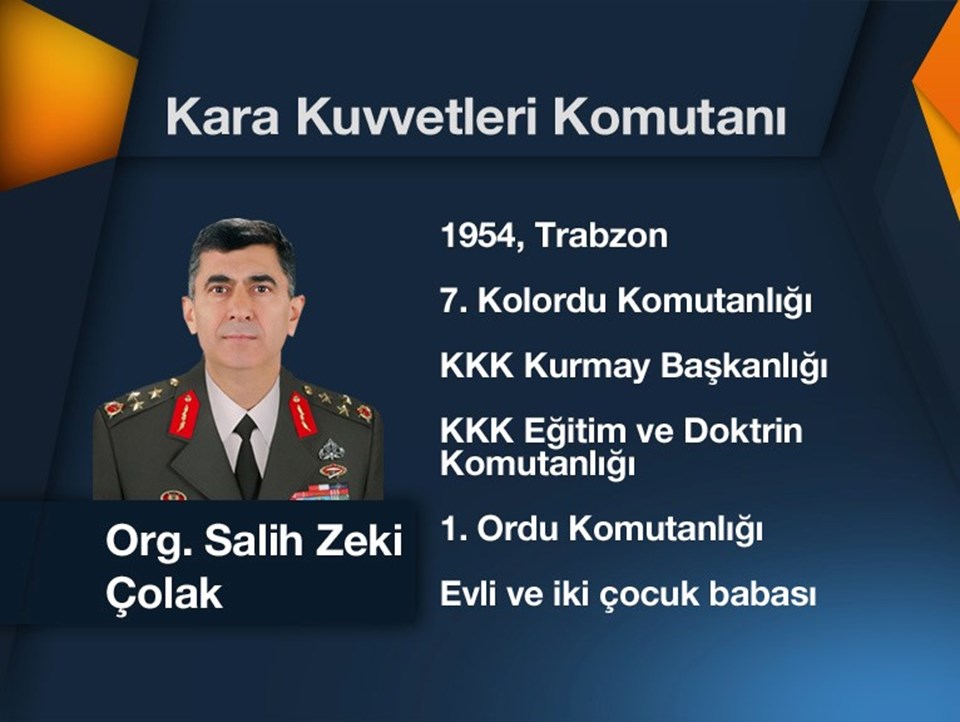 Kara Kuvvetleri Komutanı

Org. Salih Zeki Çolak

1954, Trabzon

7. Kolordu Komutanlığı

KKK Kurmay Başkanlığı

KKK Eğitim ve Doktrin Komutanlığı

1. Ordu Komutanlığı

Evli ve iki çocuk babası